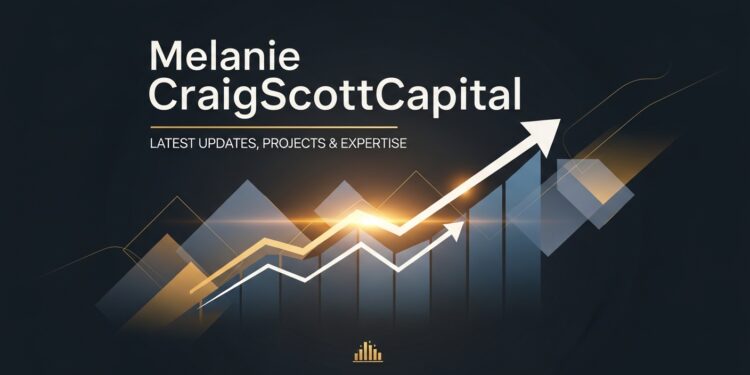 Melanie
CraigScottCapital

LATEST UPDATES, PROJECTS & EXPERTISE